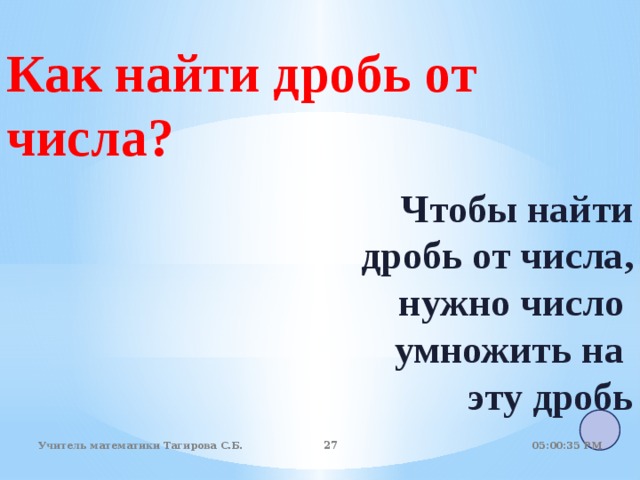 Как найти дробь от числа?

Чтобы найти дробь от числа, нужно число умножить на эту дробь

Учитель математики Тагирова С.Б.

27

05:00:35 PM